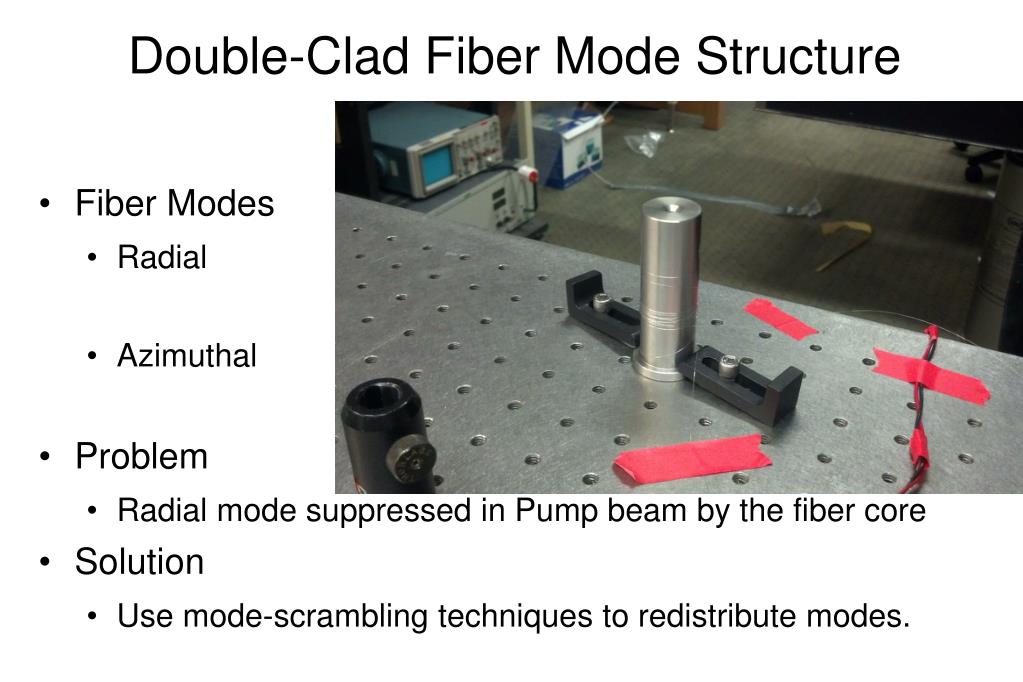 Double-Clad Fiber Mode Structure

• Fiber Modes
  • Radial
  • Azimuthal
• Problem
  • Radial mode suppressed in Pump beam by the fiber core
• Solution
  • Use mode-scrambling techniques to redistribute modes.